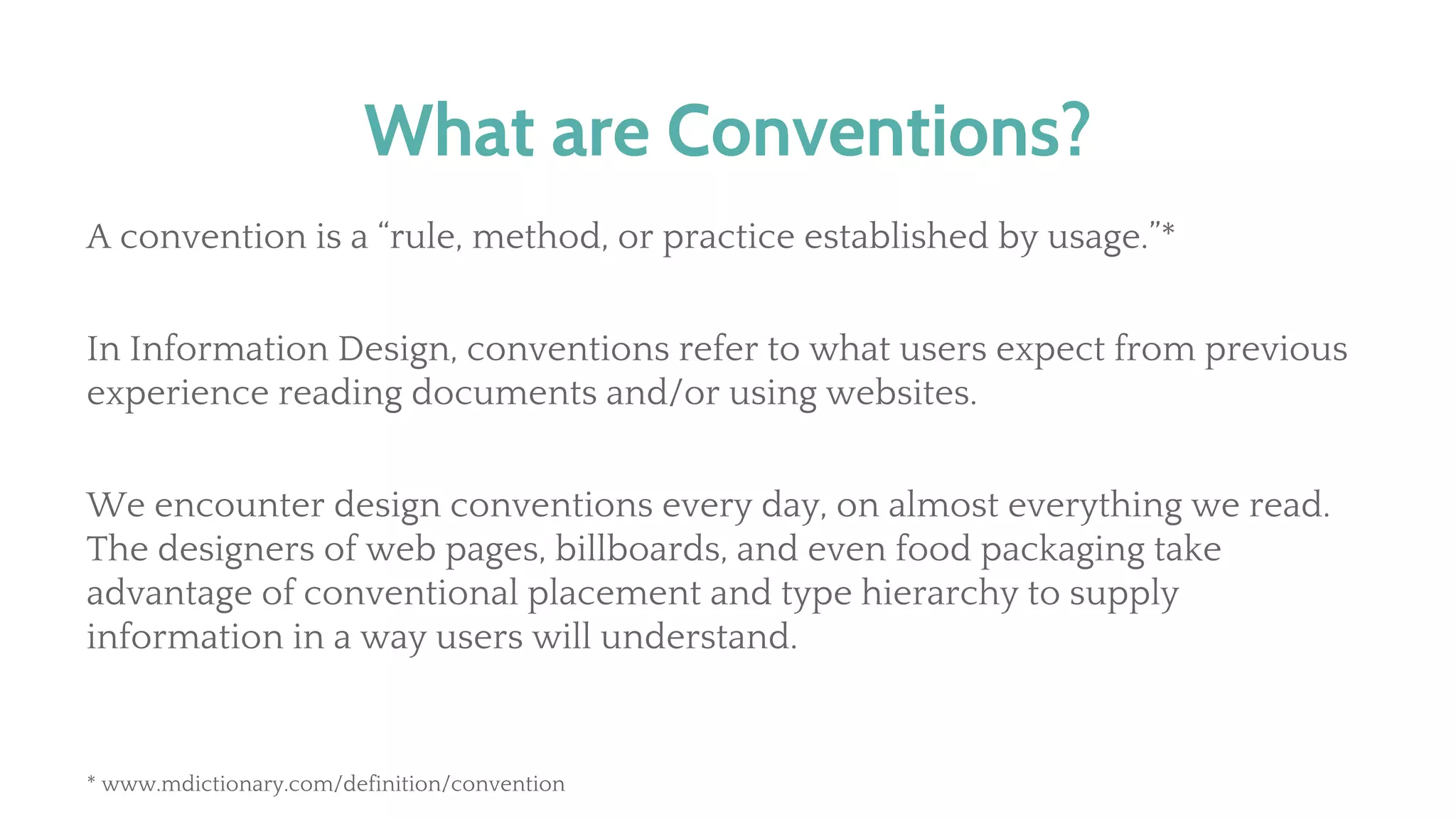 What are Conventions?

A convention is a “rule, method, or practice established by usage.”*

In Information Design, conventions refer to what users expect from previous experience reading documents and/or using websites.

We encounter design conventions every day, on almost everything we read. The designers of web pages, billboards, and even food packaging take advantage of conventional placement and type hierarchy to supply information in a way users will understand.

* www.mdictionary.com/definition/convention